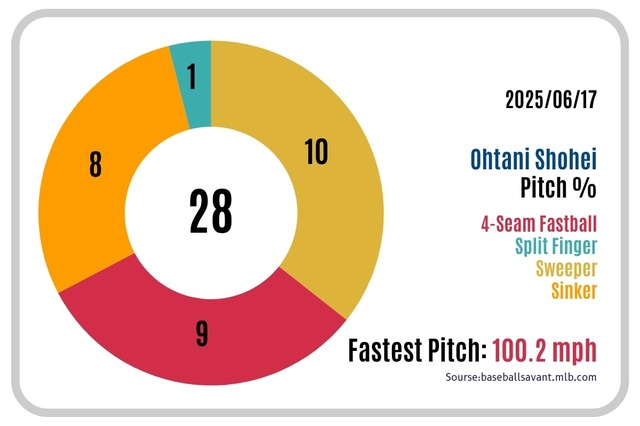 1

10

8

28

9

2025/06/17

Ohtani Shohei
Pitch %

4-Seam Fastball
Split Finger
Sweeper
Sinker

Fastest Pitch: 100.2 mph

Sourse:baseballsavant.mlb.com